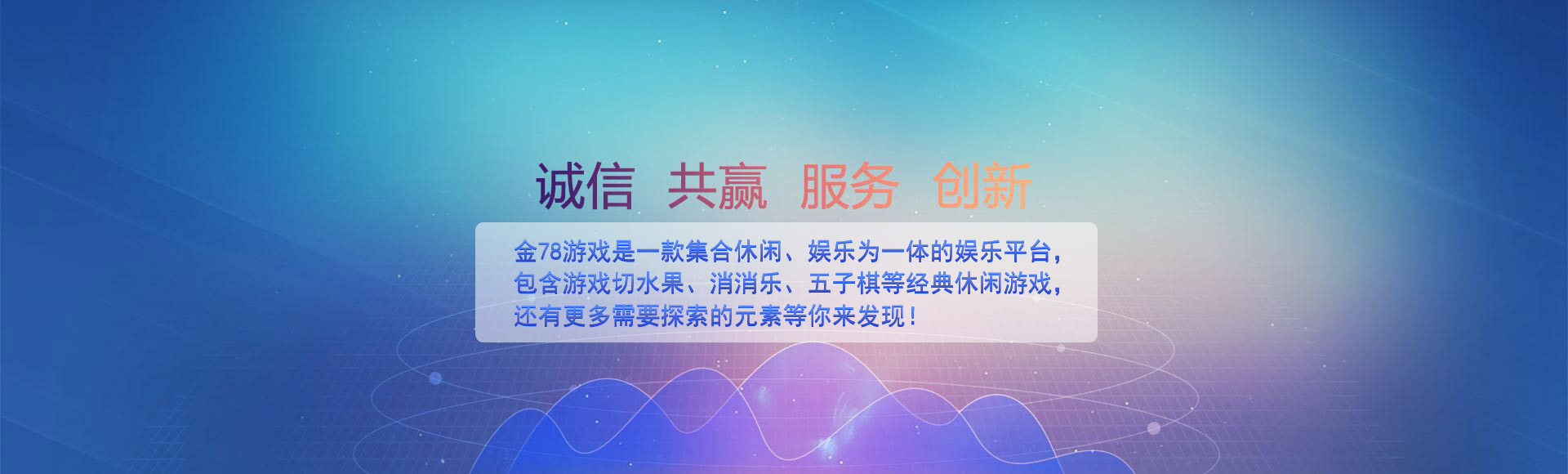 诚信 共赢 服务 创新

金78游戏是一款集合休闲、娱乐为一体的娱乐平台，包含游戏切水果、消消乐、五子棋等经典休闲游戏，还有更多需要探索的元素等你来发现！